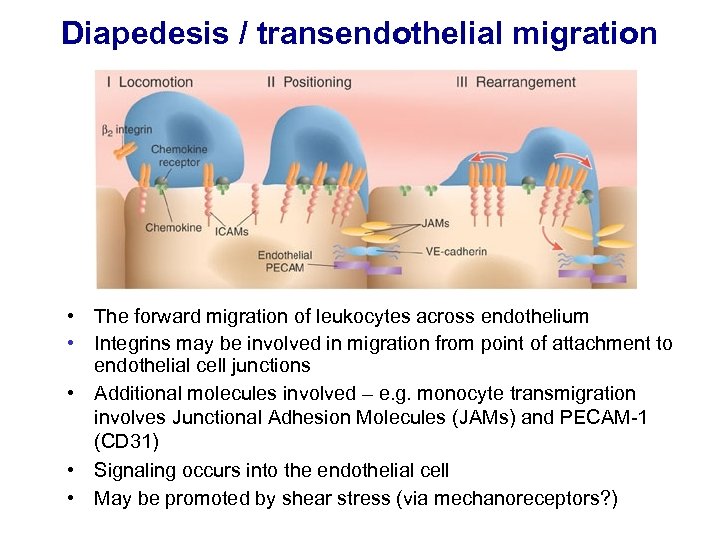 Diapedesis / transendothelial migration

I Locomotion

II Positioning

III Rearrangement

$\beta_2$ integrin

Chemokine receptor

Chemokine

ICAMs

JAMs

VE-cadherin

Endothelial PECAM

• The forward migration of leukocytes across endothelium
• Integrins may be involved in migration from point of attachment to endothelial cell junctions
• Additional molecules involved – e.g. monocyte transmigration involves Junctional Adhesion Molecules (JAMs) and PECAM-1 (CD31)
• Signaling occurs into the endothelial cell
• May be promoted by shear stress (via mechanoreceptors?)